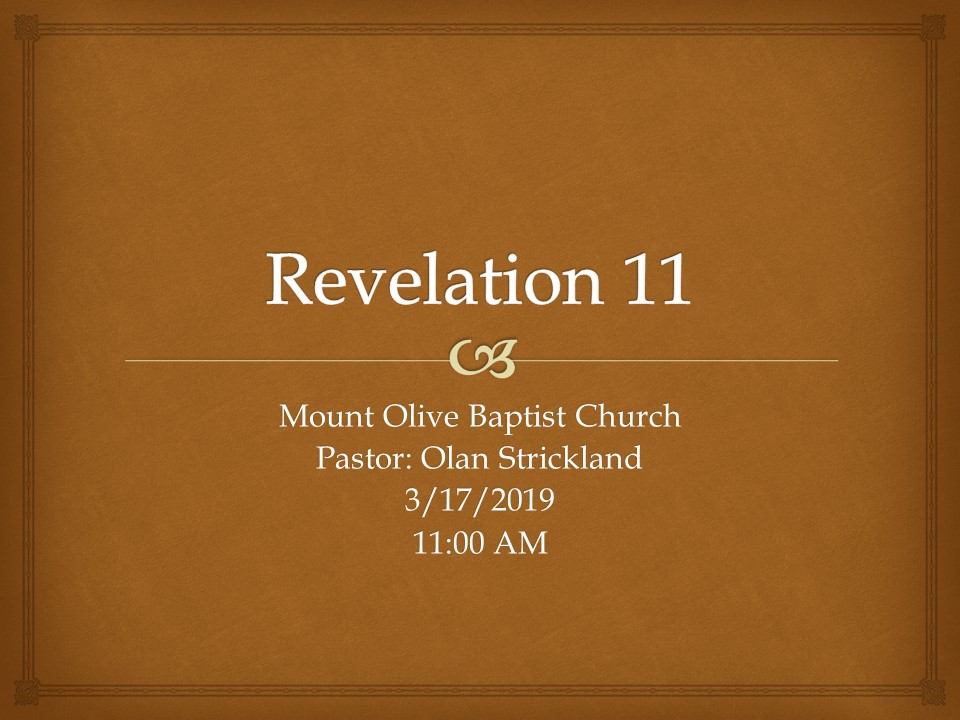 Revelation 11

Mount Olive Baptist Church
Pastor: Olan Strickland
3/17/2019
11:00 AM